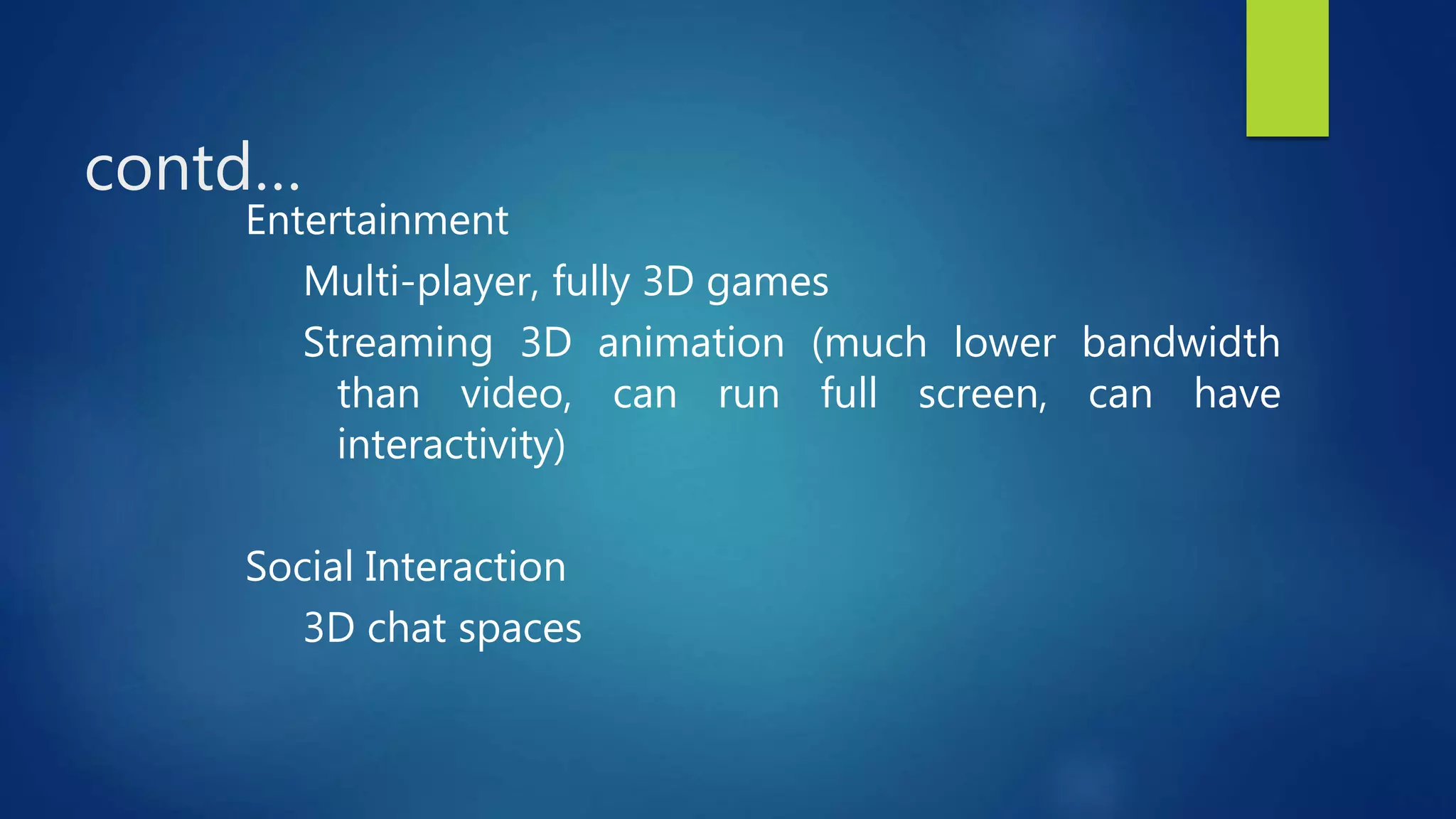 contd…

Entertainment

Multi-player, fully 3D games

Streaming 3D animation (much lower bandwidth than video, can run full screen, can have interactivity)

Social Interaction

3D chat spaces